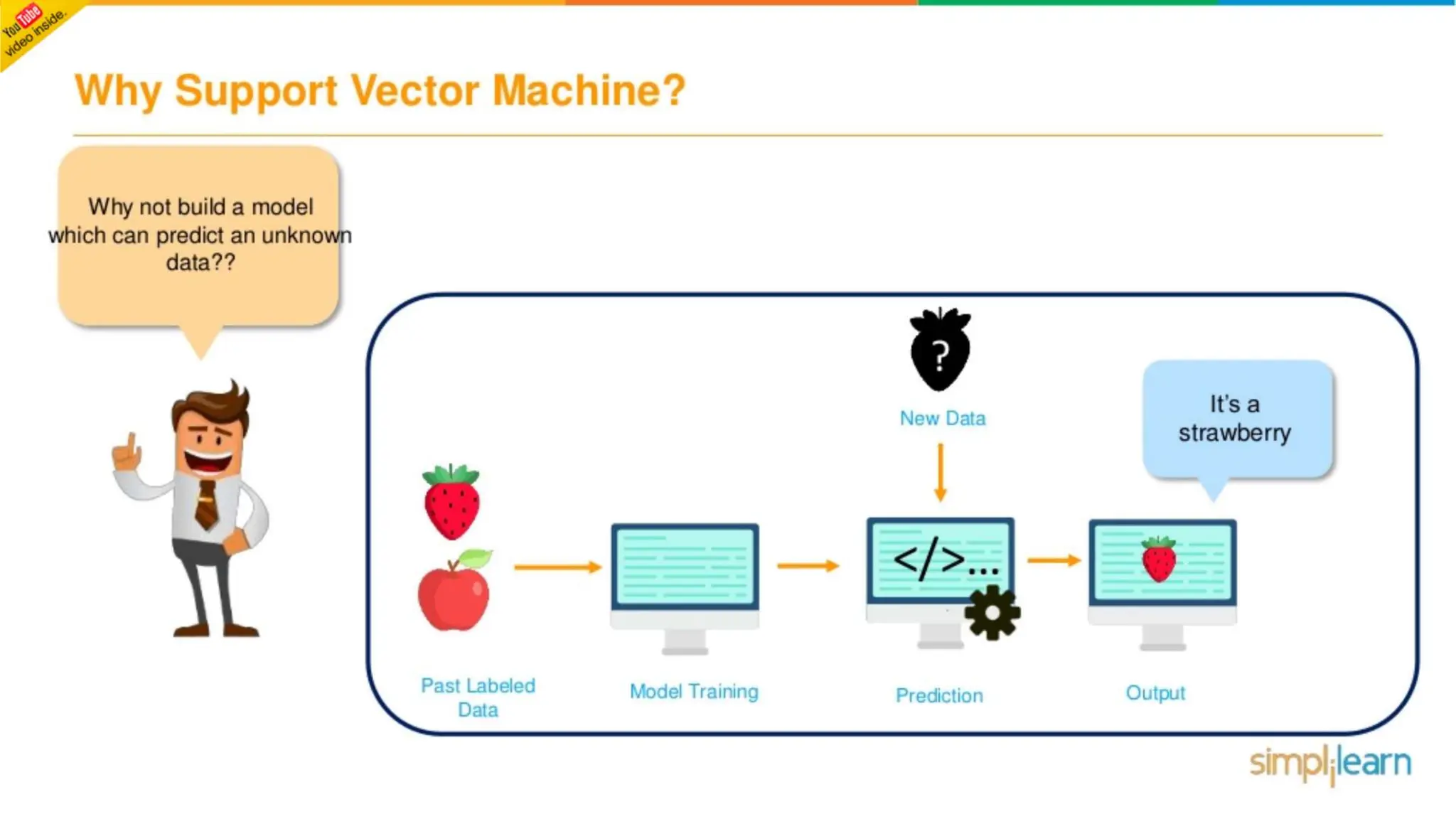 YouTube video inside.

Why Support Vector Machine?

Why not build a model which can predict an unknown data??

?

New Data

It's a strawberry

</>...

Past Labeled Data

Model Training

Prediction

Output

simplilearn